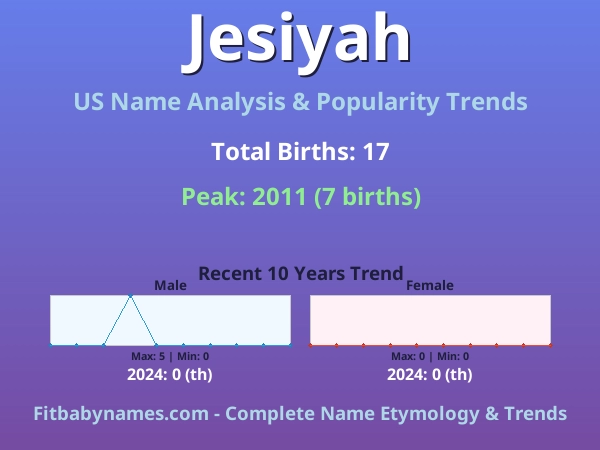 Jesiyah

US Name Analysis & Popularity Trends

Total Births: 17

Peak: 2011 (7 births)

Recent 10 Years Trend

Male

Max: 5 | Min: 0

2024: 0 (th)

Female

Max: 0 | Min: 0

2024: 0 (th)

Fitbabynames.com - Complete Name Etymology & Trends